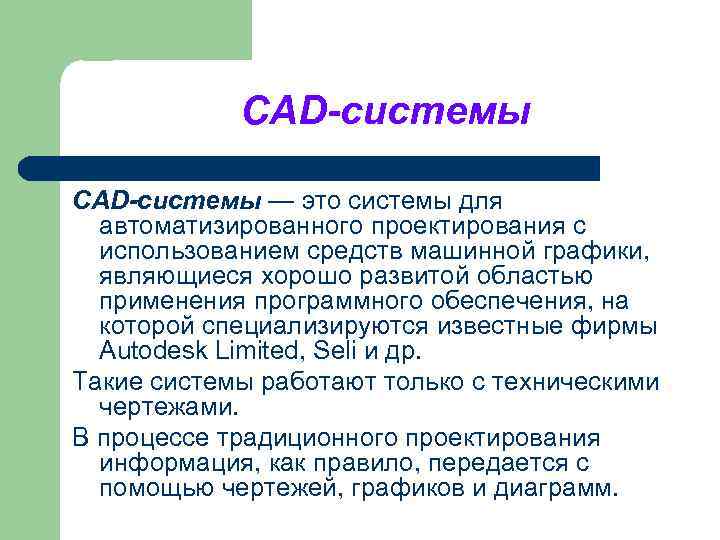 CAD-системы

CAD-системы — это системы для автоматизированного проектирования с использованием средств машинной графики, являющиеся хорошо развитой областью применения программного обеспечения, на которой специализируются известные фирмы Autodesk Limited, Seli и др.

Такие системы работают только с техническими чертежами.

В процессе традиционного проектирования информация, как правило, передается с помощью чертежей, графиков и диаграмм.